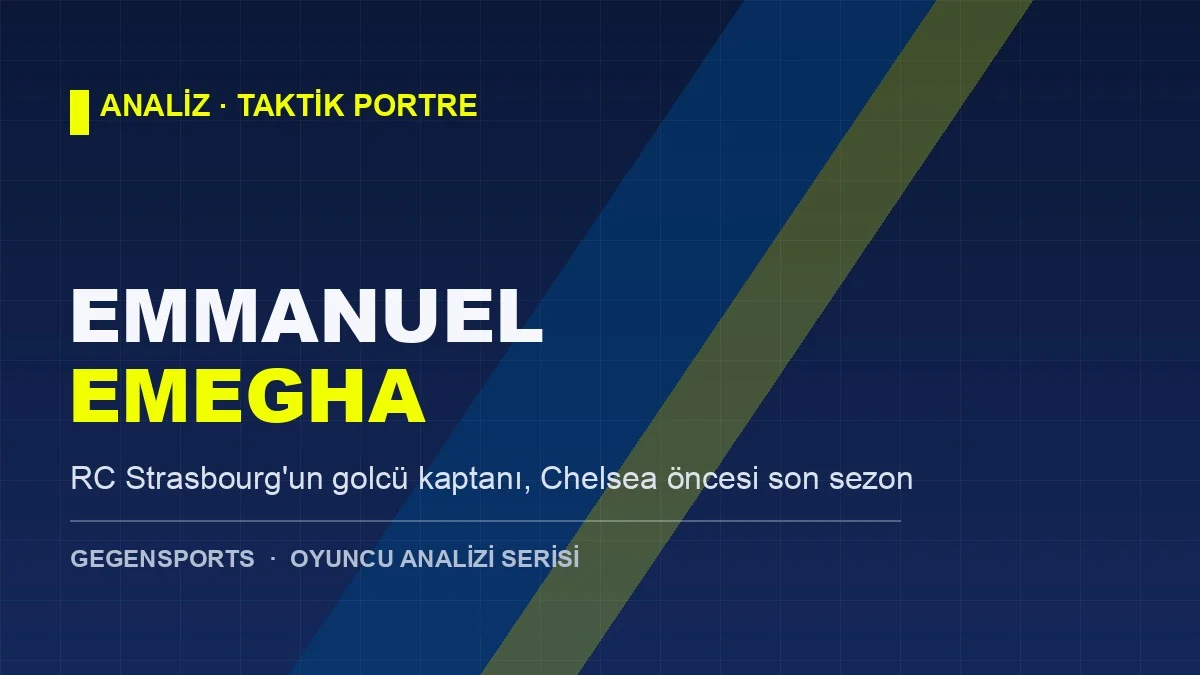 ANALİZ · TAKTİK PORTRE

EMMANUEL
EMEGHA

RC Strasbourg'un golcü kaptanı, Chelsea öncesi son sezon

GEGENSPORTS · OYUNCU ANALİZİ SERİSİ